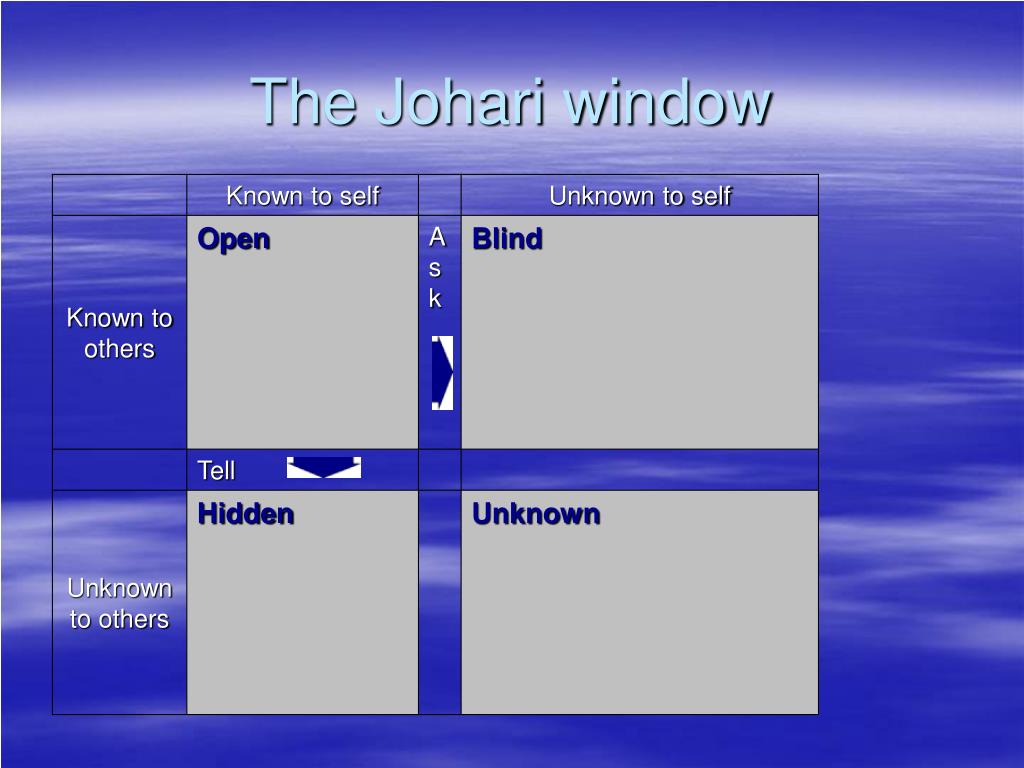 The Johari window

| | Known to self | | Unknown to self |
|---|---|---|---|
| Known to others | Open | Ask | Blind |
| | Tell | | |
| Unknown to others | Hidden | | Unknown |